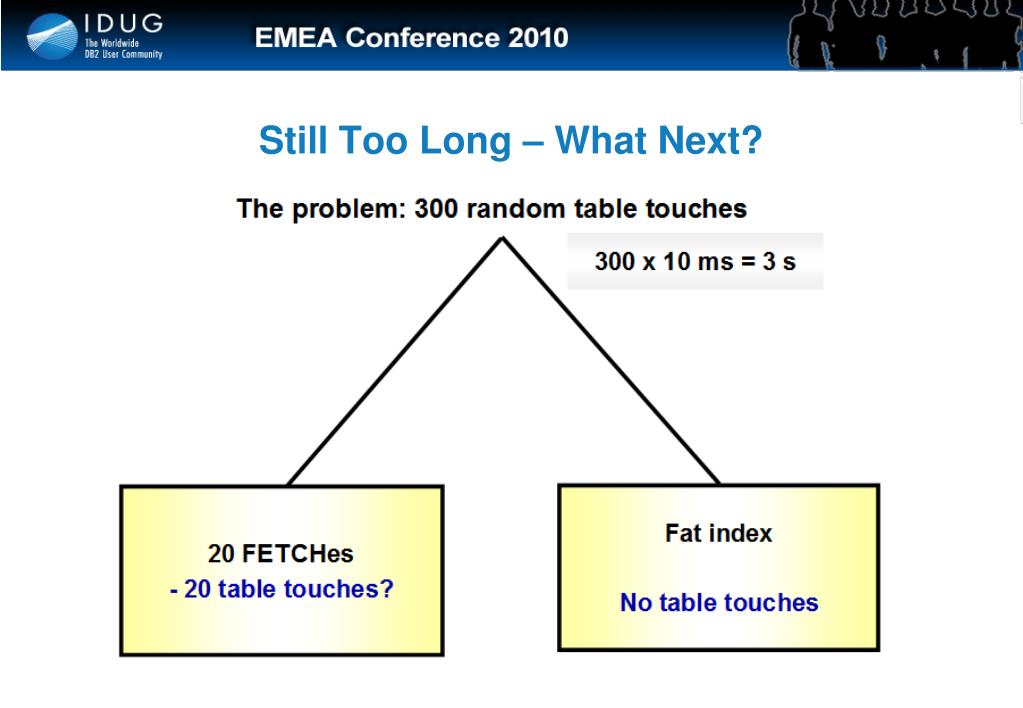 IDUG
The Worldwide
DB2 User Community

EMEA Conference 2010

Still Too Long – What Next?

The problem: 300 random table touches

300 x 10 ms = 3 s

20 FETCHes
- 20 table touches?

Fat index

No table touches